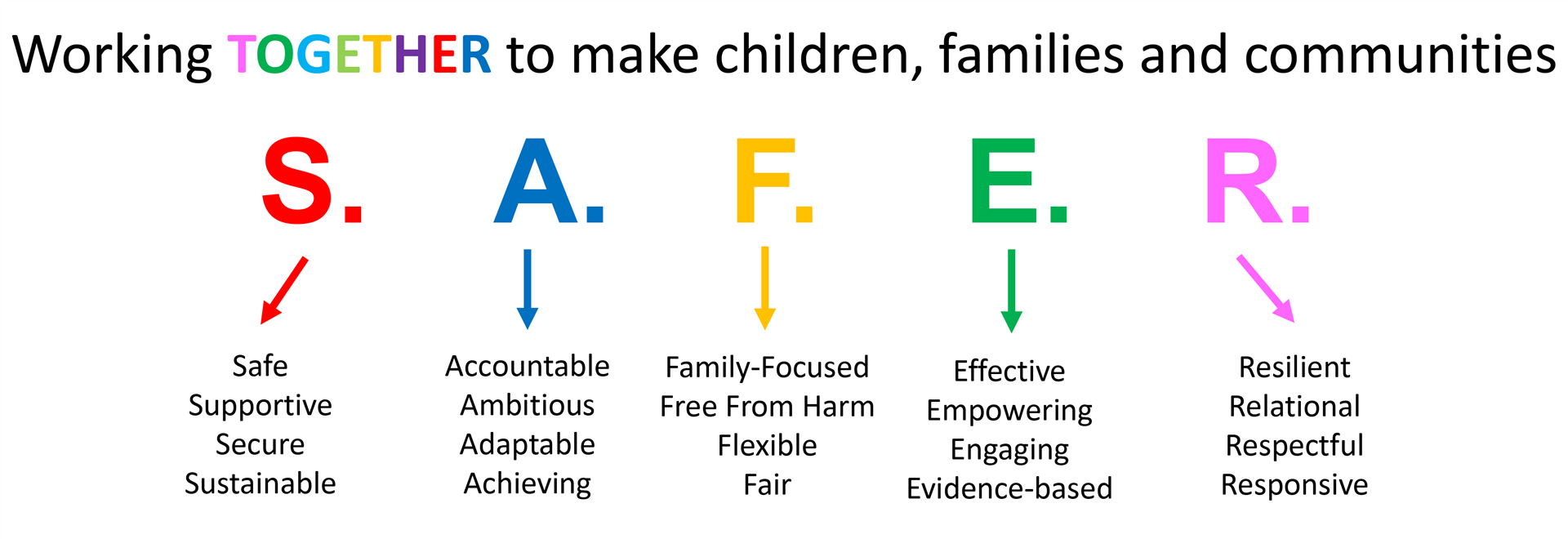 Working TOGETHER to make children, families and communities

S. A. F. E. R.

Safe
Supportive
Secure
Sustainable

Accountable
Ambitious
Adaptable
Achieving

Family-Focused
Free From Harm
Flexible
Fair

Effective
Empowering
Engaging
Evidence-based

Resilient
Relational
Respectful
Responsive